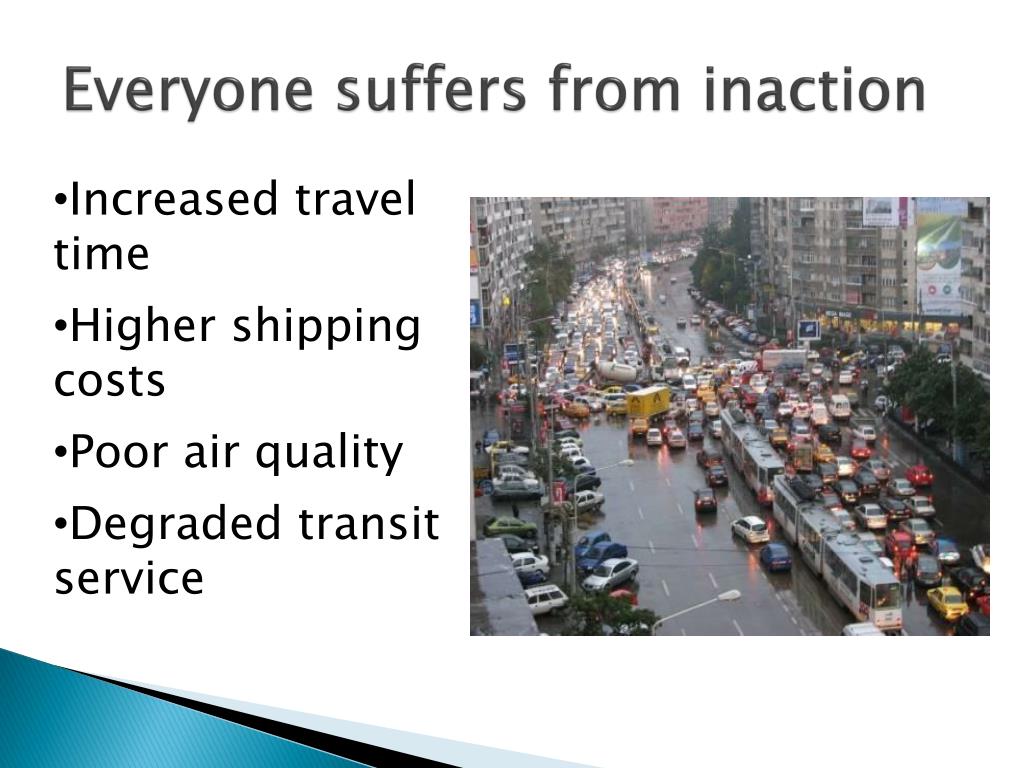 Everyone suffers from inaction

•Increased travel time

•Higher shipping costs

•Poor air quality

•Degraded transit service